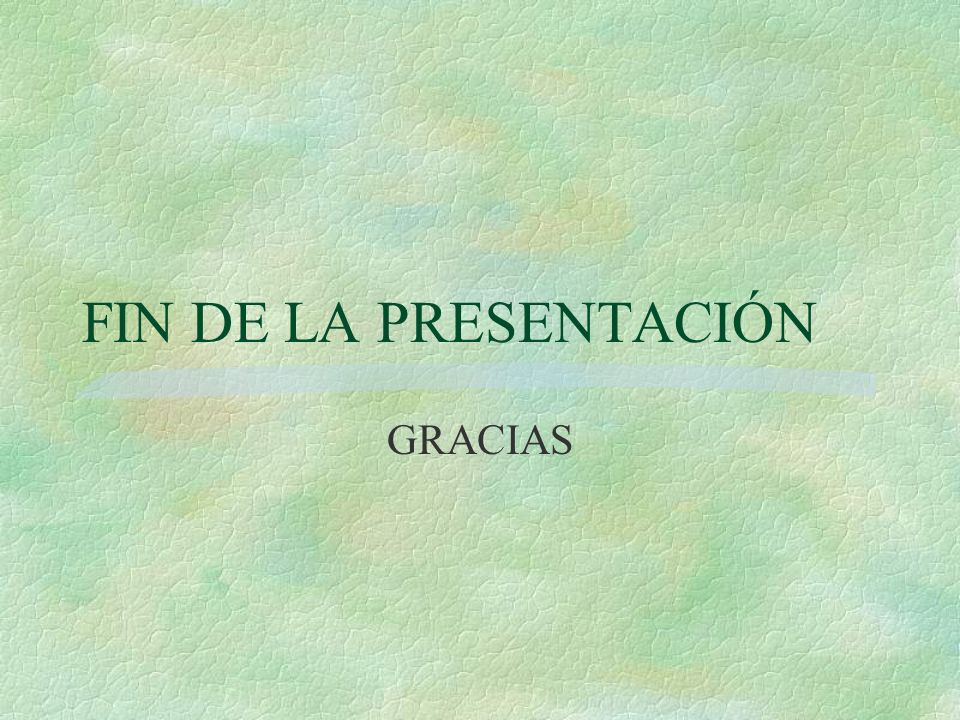 FIN DE LA PRESENTACIÓN

GRACIAS